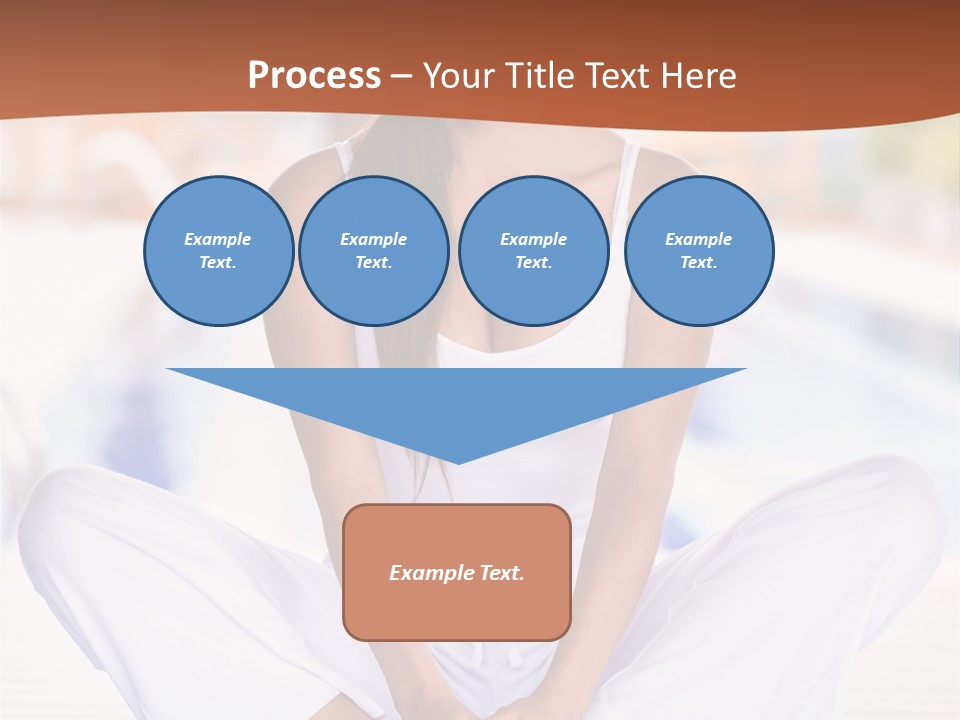 Process – Your Title Text Here

Example Text.

Example Text.

Example Text.

Example Text.

Example Text.